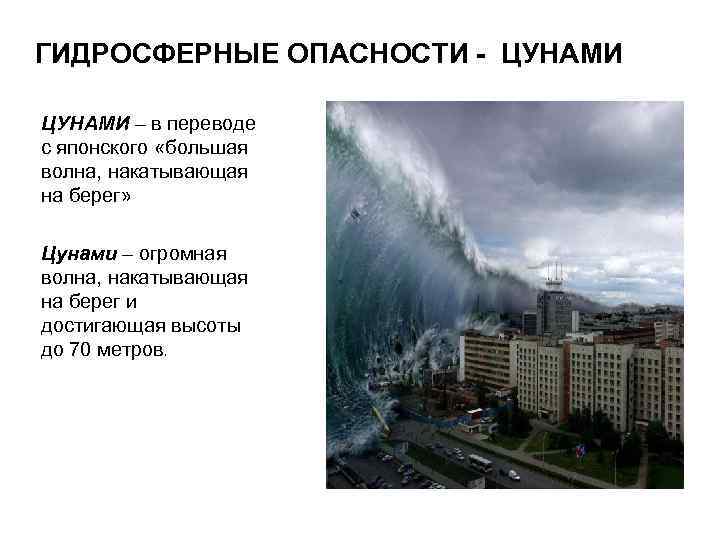 ГИДРОСФЕРНЫЕ ОПАСНОСТИ - ЦУНАМИ

ЦУНАМИ – в переводе с японского «большая волна, накатывающая на берег»

Цунами – огромная волна, накатывающая на берег и достигающая высоты до 70 метров.